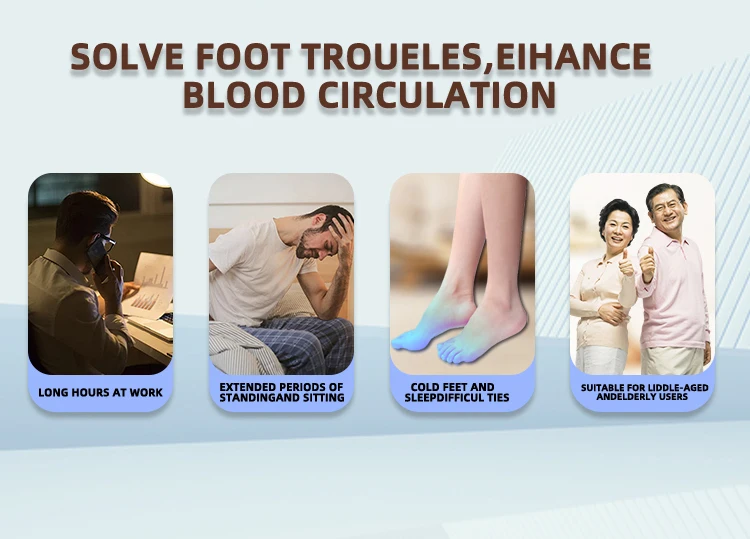 SOLVE FOOT TROUELES,EIHANCE BLOOD CIRCULATION

LONG HOURS AT WORK

EXTENDED PERIODS OF STANDINGAND SITTING

COLD FEET AND SLEEPDIFFICUL TIES

SUITABLE FOR LIDDLE-AGED ANDELDERLY USERS